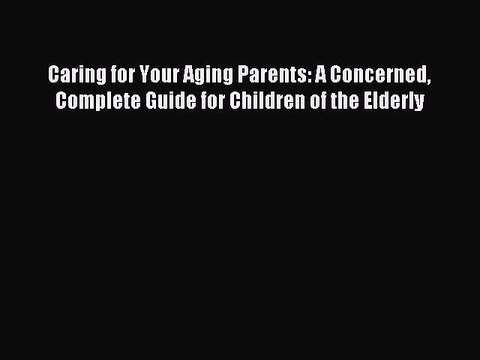 Caring for Your Aging Parents: A Concerned, Complete Guide for Children of the Elderly